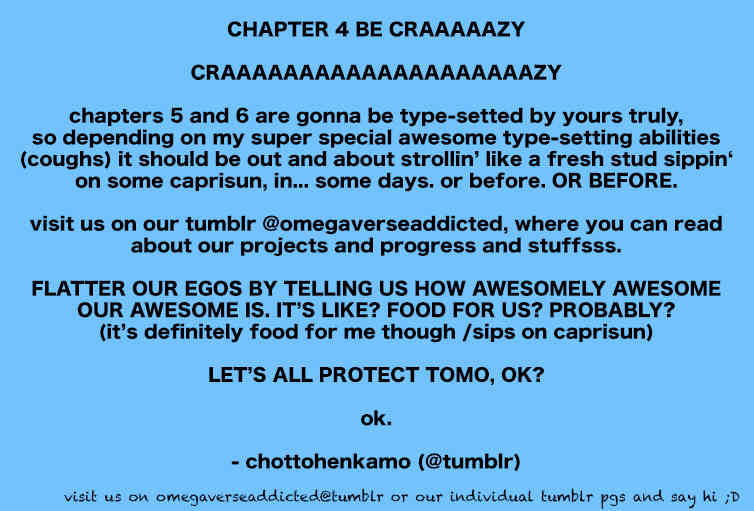 CHAPTER 4 BE CRAAAAAZY

CRAAAAAAAAAAAAAAAAAAAAAZY

chapters 5 and 6 are gonna be type-setted by yours truly, so depending on my super special awesome type-setting abilities (coughs) it should be out and about strollin' like a fresh stud sippin' on some caprisun, in... some days. or before. OR BEFORE.

visit us on our tumblr @omegaverseaddicted, where you can read about our projects and progress and stuffsss.

FLATTER OUR EGOS BY TELLING US HOW AWESOMELY AWESOME OUR AWESOME IS. IT'S LIKE? FOOD FOR US? PROBABLY? (it's definitely food for me though /sips on caprisun)

LET'S ALL PROTECT TOMO, OK?

ok.

- chottohenkamo (@tumblr)

visit us on omegaverseaddicted@tumblr or our individual tumblr pgs and say hi ;D